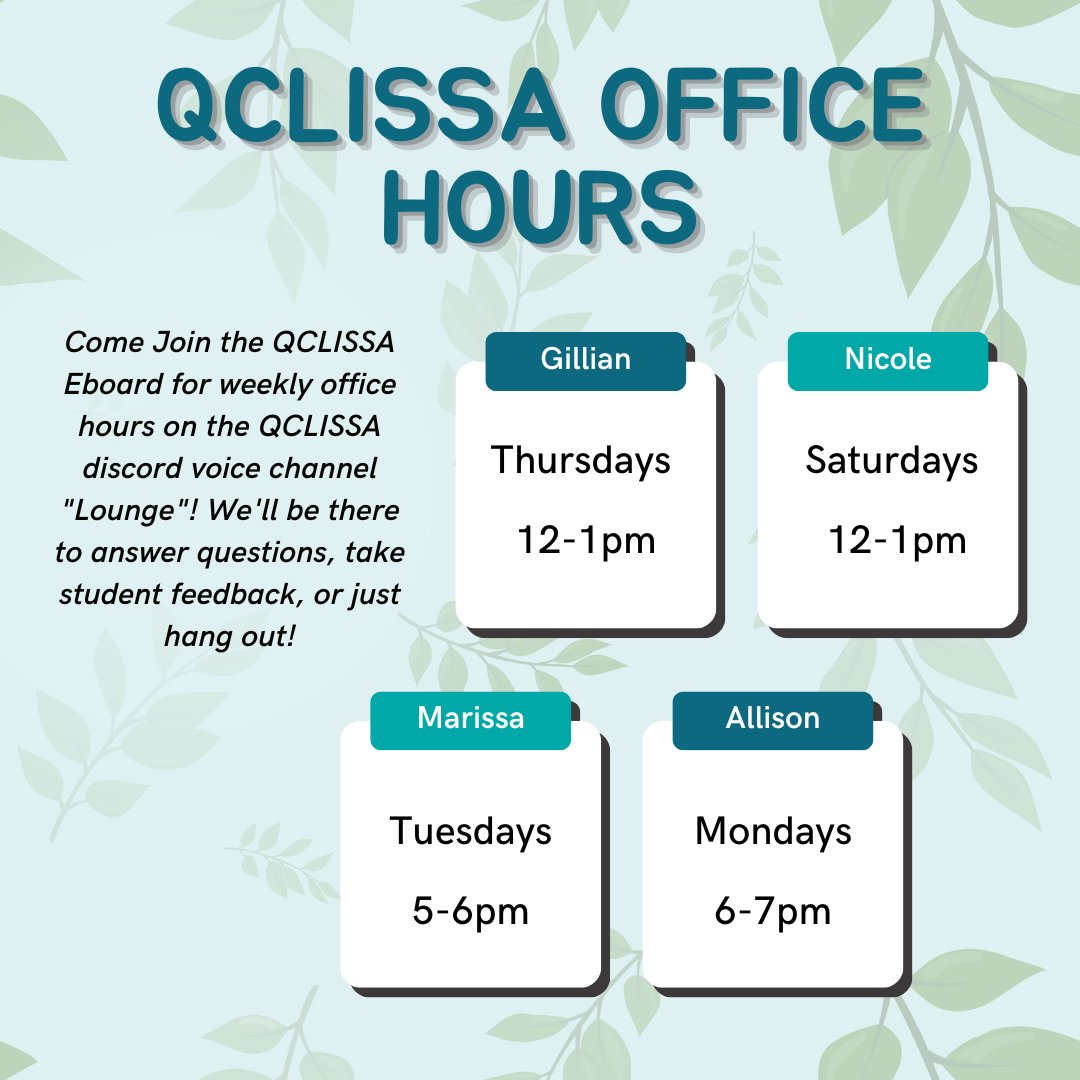 QCLISSA OFFICE HOURS

Come Join the QCLISSA Eboard for weekly office hours on the QCLISSA discord voice channel "Lounge"! We'll be there to answer questions, take student feedback, or just hang out!

Gillian

Thursdays

12-1pm

Nicole

Saturdays

12-1pm

Marissa

Tuesdays

5-6pm

Allison

Mondays

6-7pm